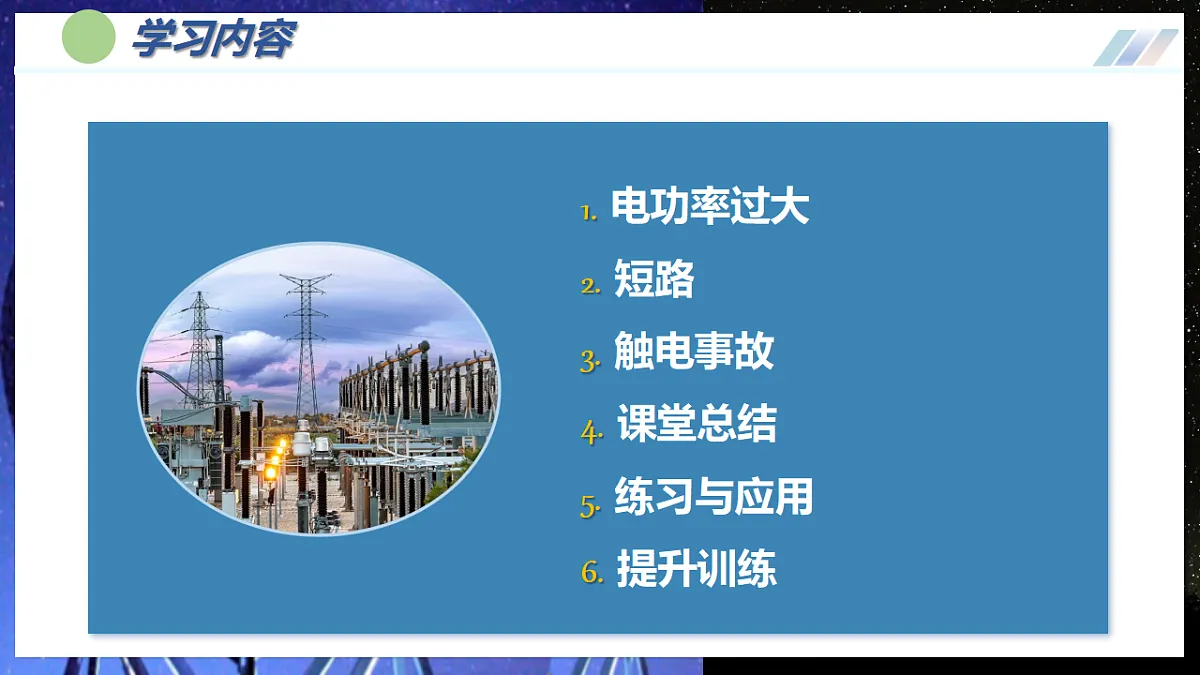 学习内容

1. 电功率过大
2. 短路
3. 触电事故
4. 课堂总结
5. 练习与应用
6. 提升训练